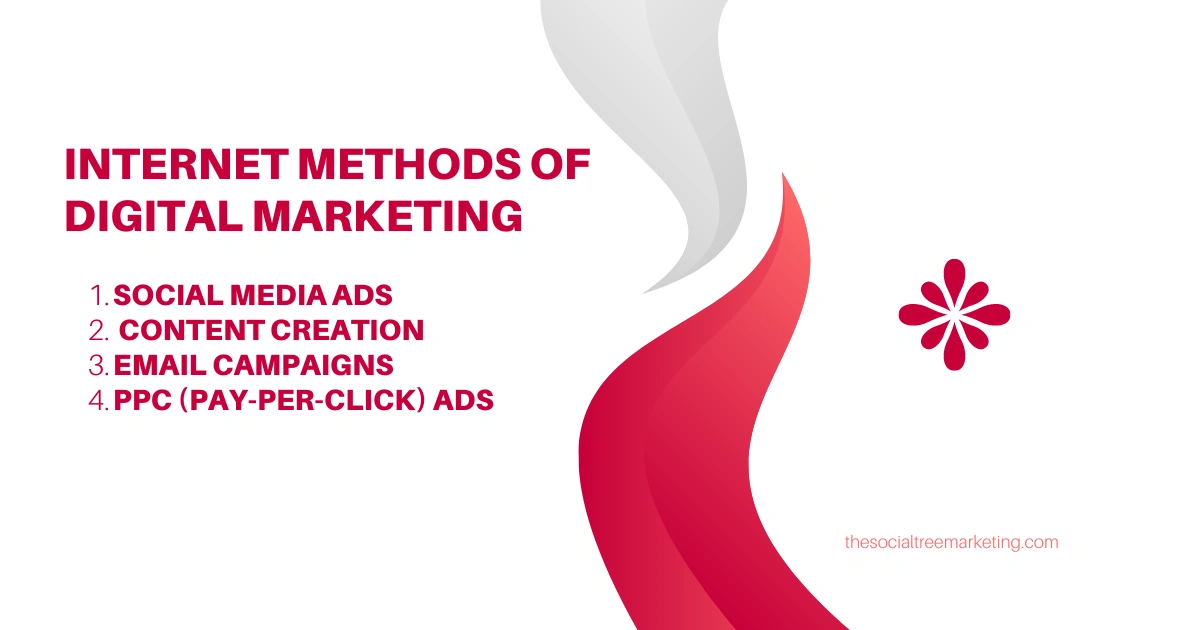 INTERNET METHODS OF DIGITAL MARKETING

1. SOCIAL MEDIA ADS
2. CONTENT CREATION
3. EMAIL CAMPAIGNS
4. PPC (PAY-PER-CLICK) ADS

thesocialtreemarketing.com